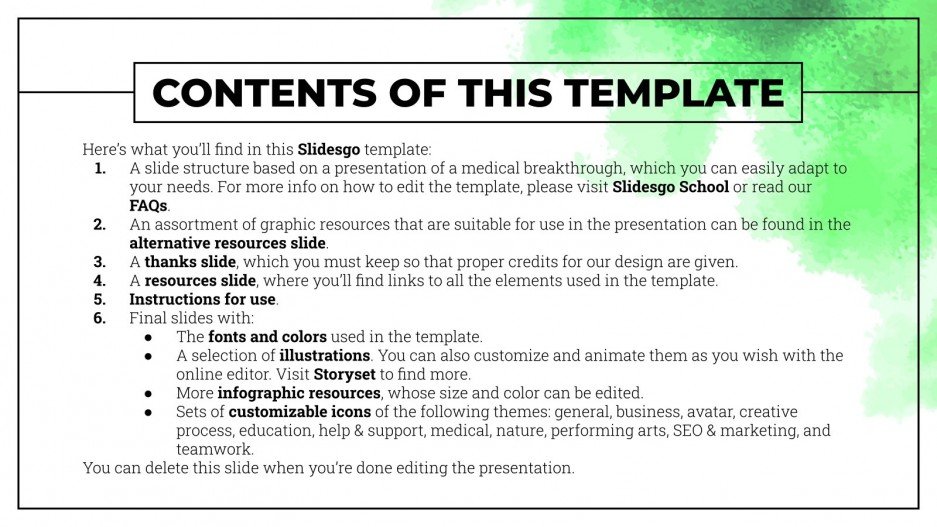 CONTENTS OF THIS TEMPLATE

Here's what you'll find in this Slidesgo template:
1. A slide structure based on a presentation of a medical breakthrough, which you can easily adapt to your needs. For more info on how to edit the template, please visit Slidesgo School or read our FAQs.
2. An assortment of graphic resources that are suitable for use in the presentation can be found in the alternative resources slide.
3. A thanks slide, which you must keep so that proper credits for our design are given.
4. A resources slide, where you'll find links to all the elements used in the template.
5. Instructions for use.
6. Final slides with:
● The fonts and colors used in the template.
● A selection of illustrations. You can also customize and animate them as you wish with the online editor. Visit Storyset to find more.
● More infographic resources, whose size and color can be edited.
● Sets of customizable icons of the following themes: general, business, avatar, creative process, education, help & support, medical, nature, performing arts, SEO & marketing, and teamwork.
You can delete this slide when you're done editing the presentation.